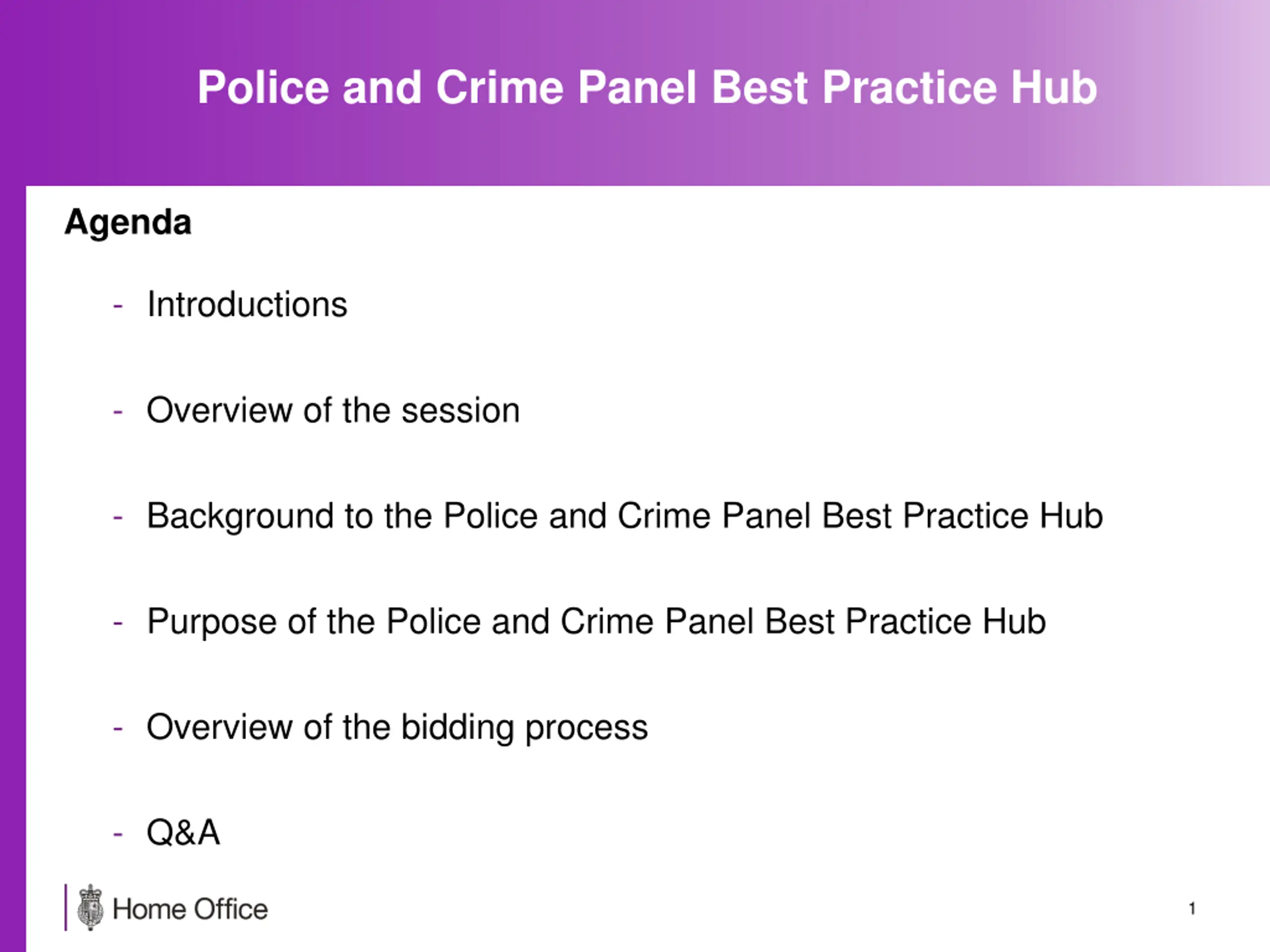 Police and Crime Panel Best Practice Hub

Agenda

- Introductions

- Overview of the session

- Background to the Police and Crime Panel Best Practice Hub

- Purpose of the Police and Crime Panel Best Practice Hub

- Overview of the bidding process

- Q&A

Home Office

1